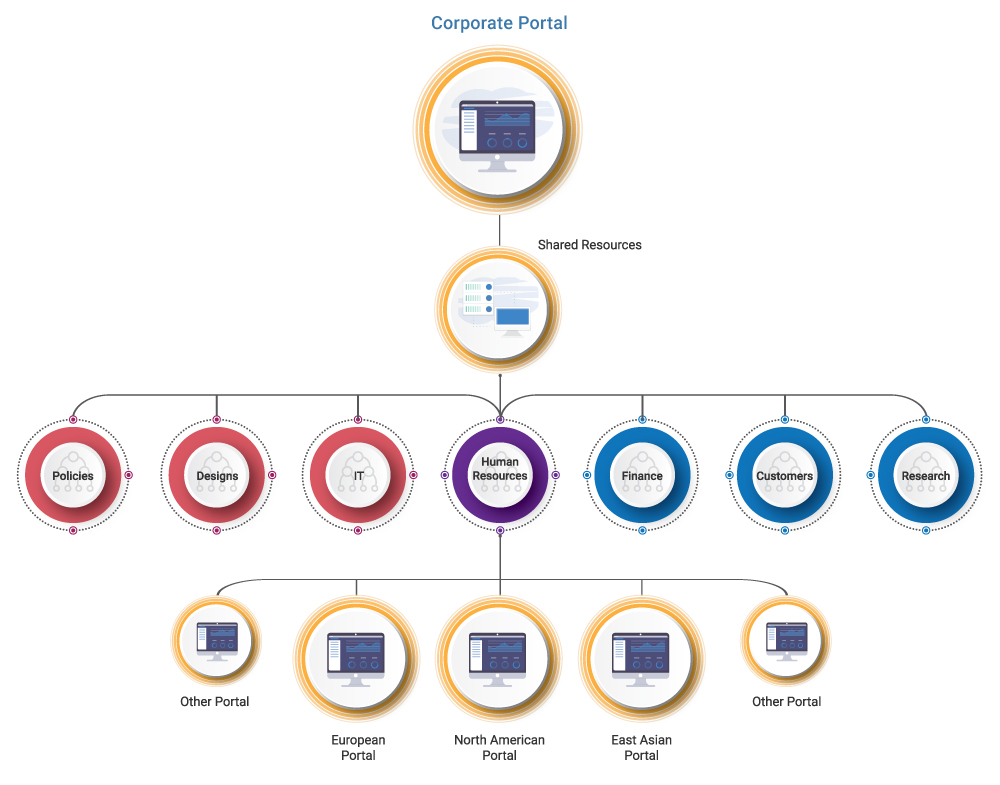 Corporate Portal

Shared Resources

Policies

Designs

IT

Human Resources

Finance

Customers

Research

Other Portal

European Portal

North American Portal

East Asian Portal

Other Portal